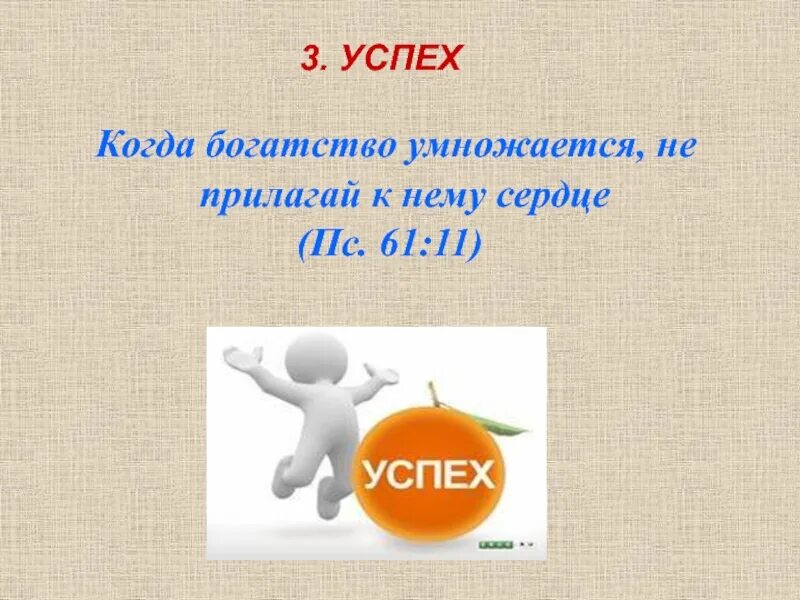 3. УСПЕХ

Когда богатство умножается, не прилагай к нему сердце (Пс. 61:11)

УСПЕХ